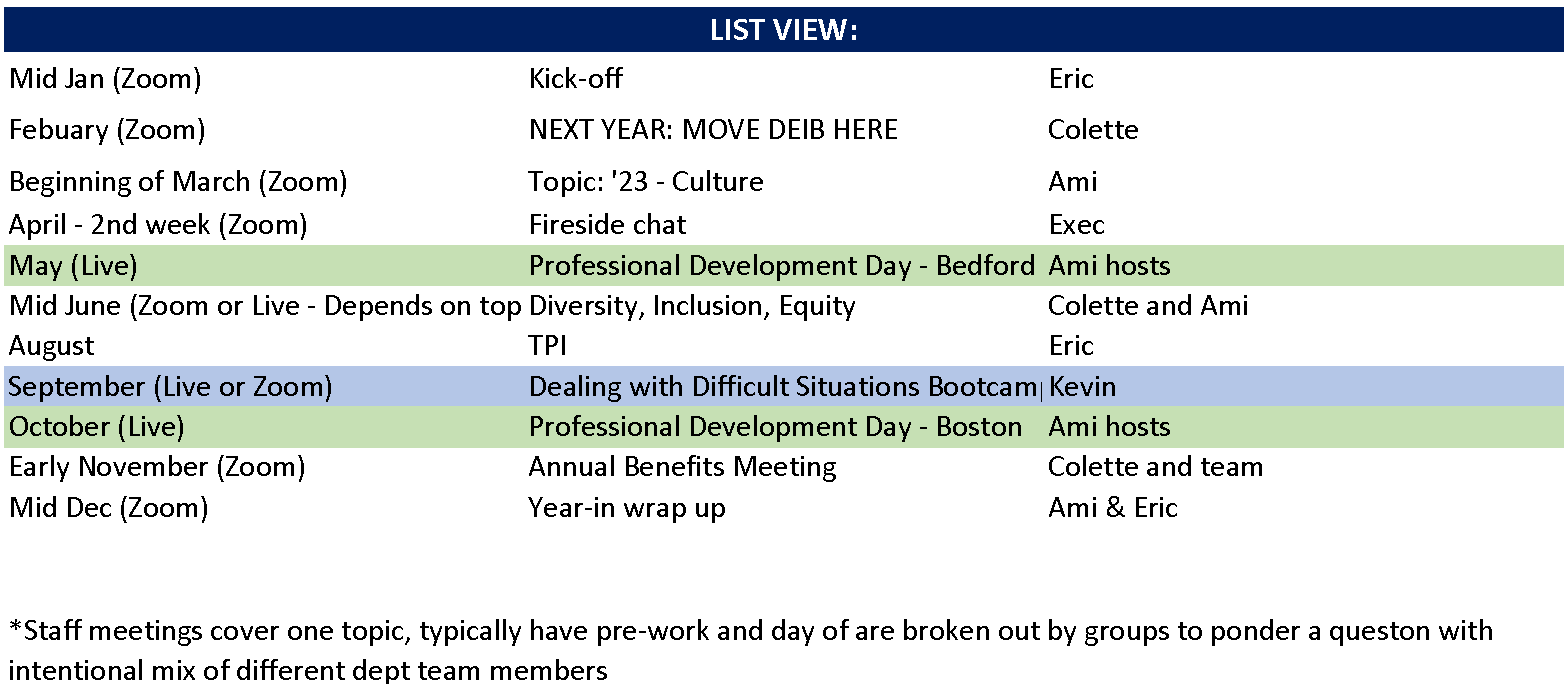 LIST VIEW:

| | | |
|---|---|---|
| Mid Jan (Zoom) | Kick-off | Eric |
| Febuary (Zoom) | NEXT YEAR: MOVE DEIB HERE | Colette |
| Beginning of March (Zoom) | Topic: '23 - Culture | Ami |
| April - 2nd week (Zoom) | Fireside chat | Exec |
| May (Live) | Professional Development Day - Bedford | Ami hosts |
| Mid June (Zoom or Live - Depends on top | Diversity, Inclusion, Equity | Colette and Ami |
| August | TPI | Eric |
| September (Live or Zoom) | Dealing with Difficult Situations Bootcam | Kevin |
| October (Live) | Professional Development Day - Boston | Ami hosts |
| Early November (Zoom) | Annual Benefits Meeting | Colette and team |
| Mid Dec (Zoom) | Year-in wrap up | Ami & Eric |

*Staff meetings cover one topic, typically have pre-work and day of are broken out by groups to ponder a queston with intentional mix of different dept team members